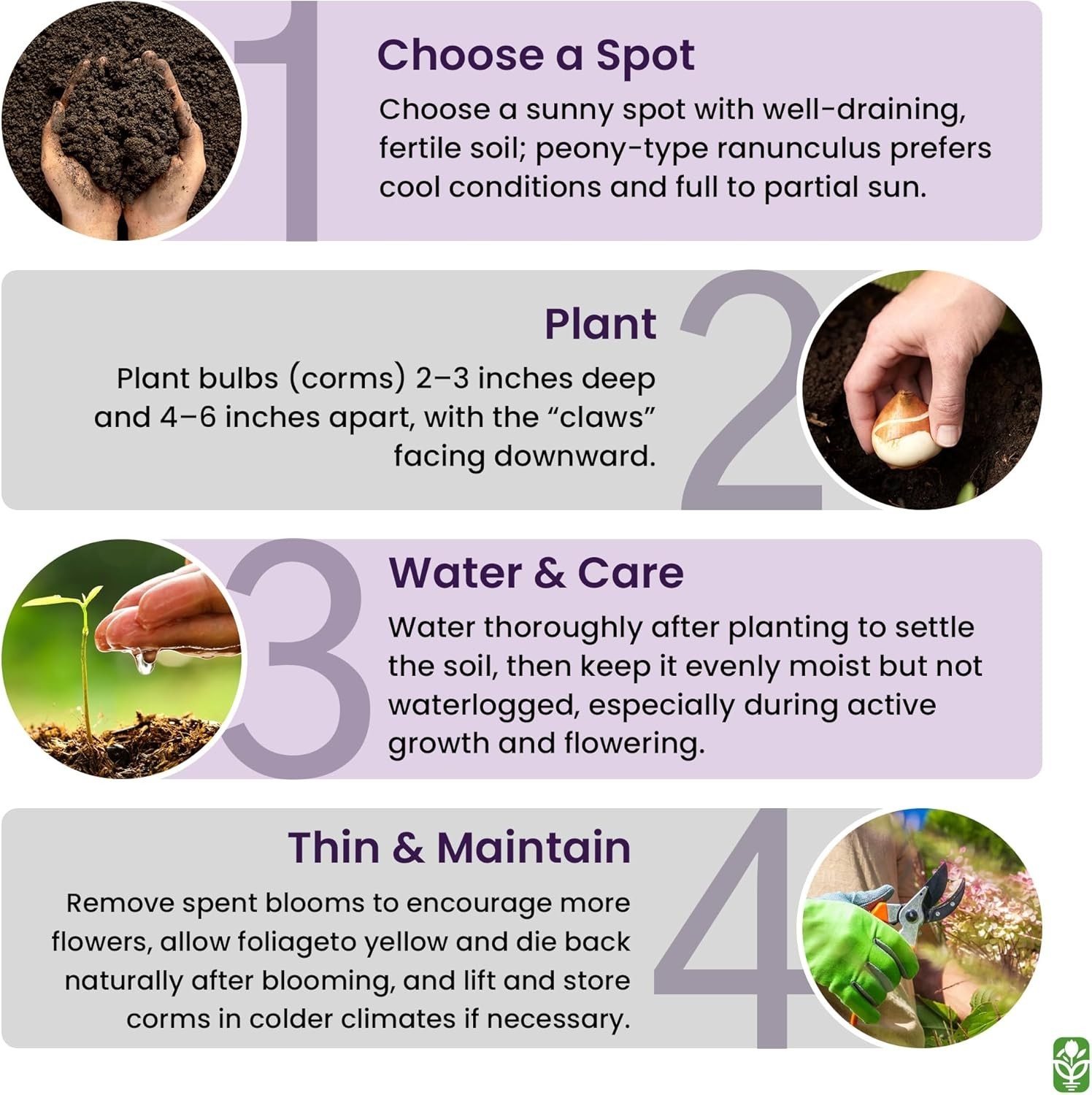 1

Choose a Spot

Choose a sunny spot with well-draining, fertile soil; peony-type ranunculus prefers cool conditions and full to partial sun.

2

Plant

Plant bulbs (corms) 2–3 inches deep and 4–6 inches apart, with the “claws” facing downward.

3

Water & Care

Water thoroughly after planting to settle the soil, then keep it evenly moist but not waterlogged, especially during active growth and flowering.

4

Thin & Maintain

Remove spent blooms to encourage more flowers, allow foliageto yellow and die back naturally after blooming, and lift and store corms in colder climates if necessary.